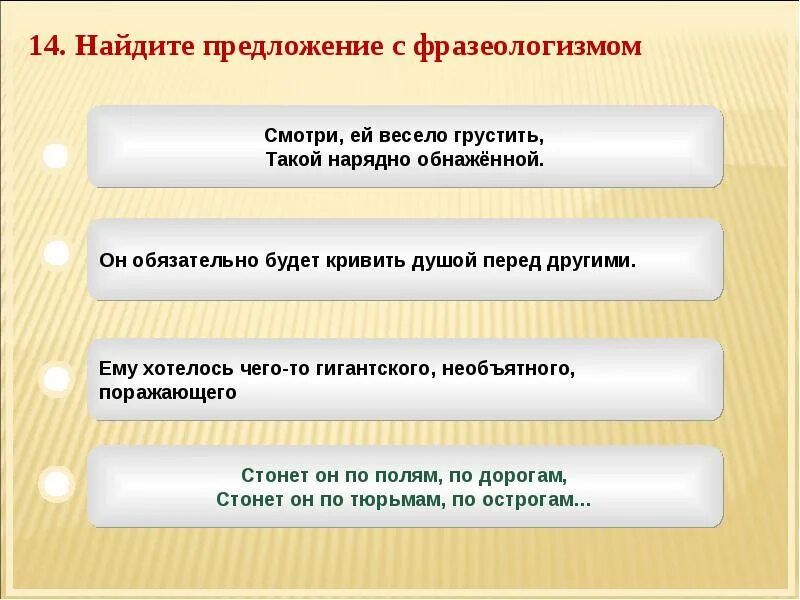 14. Найдите предложение с фразеологизмом

Смотри, ей весело грустить,
Такой нарядно обнажённой.

Он обязательно будет кривить душой перед другими.

Ему хотелось чего-то гигантского, необъятного, поражающего

Стонет он по полям, по дорогам,
Стонет он по тюрьмам, по острогам...